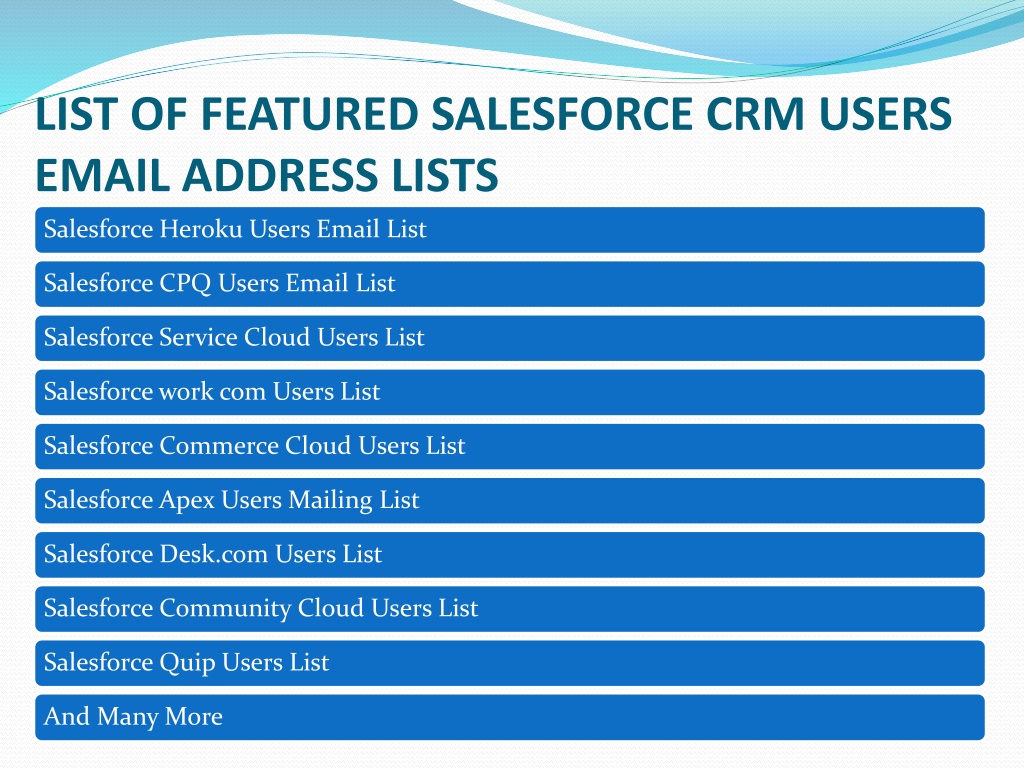 LIST OF FEATURED SALESFORCE CRM USERS EMAIL ADDRESS LISTS

Salesforce Heroku Users Email List

Salesforce CPQ Users Email List

Salesforce Service Cloud Users List

Salesforce work com Users List

Salesforce Commerce Cloud Users List

Salesforce Apex Users Mailing List

Salesforce Desk.com Users List

Salesforce Community Cloud Users List

Salesforce Quip Users List

And Many More